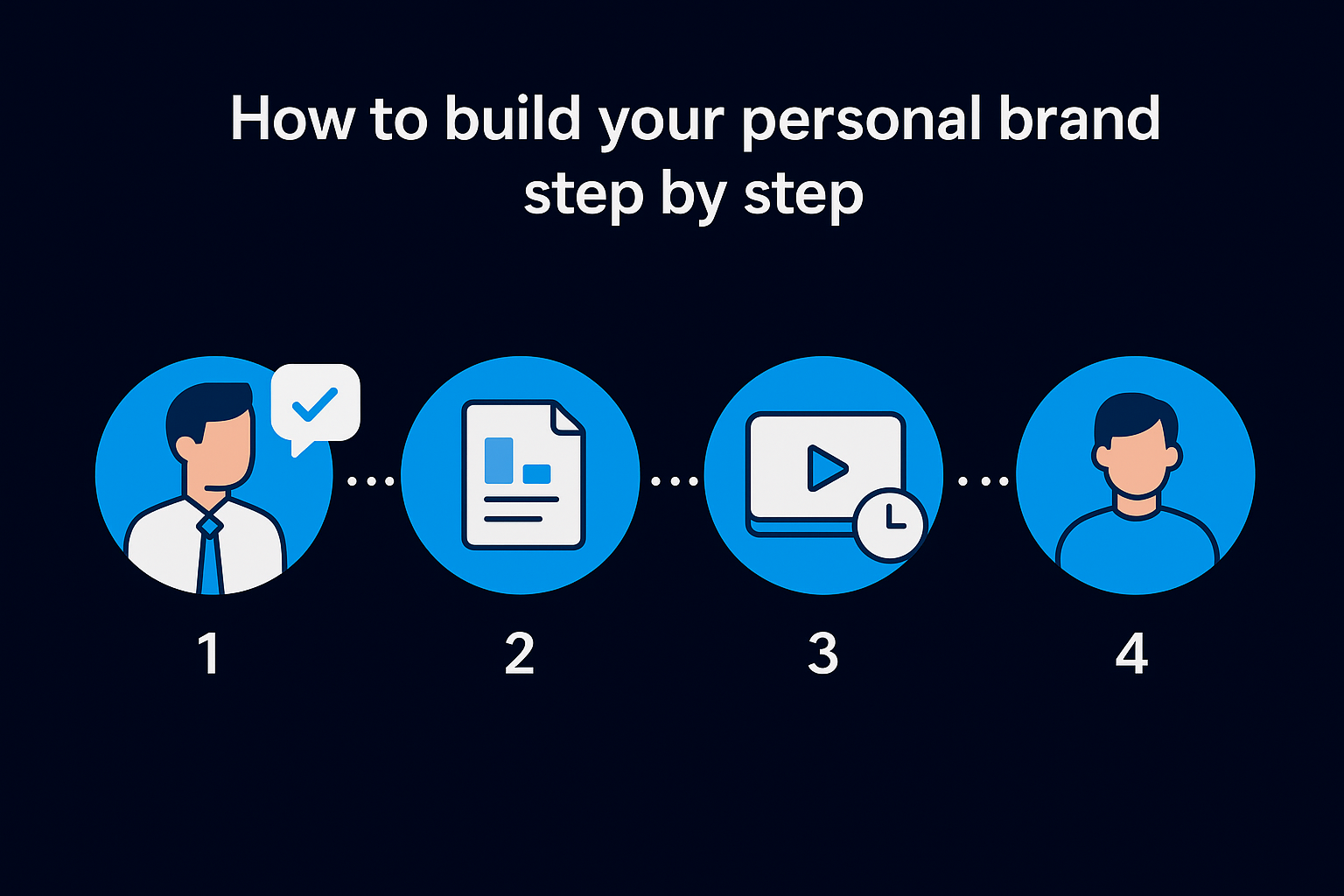 How to build your personal brand step by step

1

2

3

4